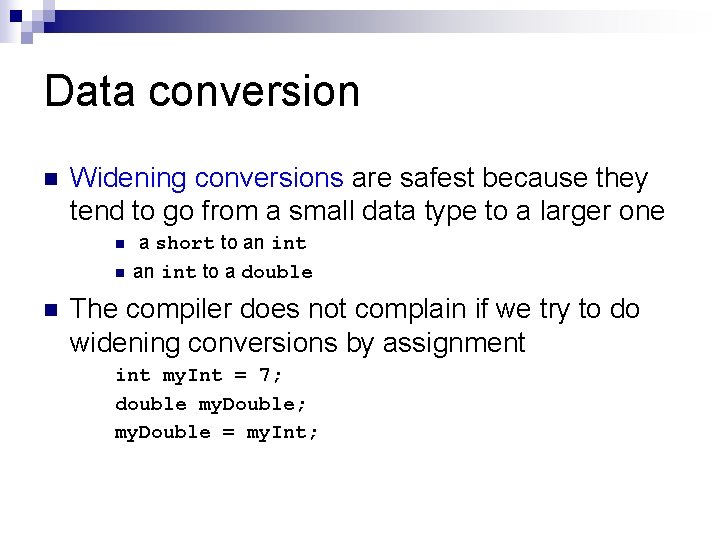 Data conversion

Widening conversions are safest because they tend to go from a small data type to a larger one

a short to an int

an int to a double

The compiler does not complain if we try to do widening conversions by assignment

int myInt = 7;
double myDouble;
myDouble = myInt;